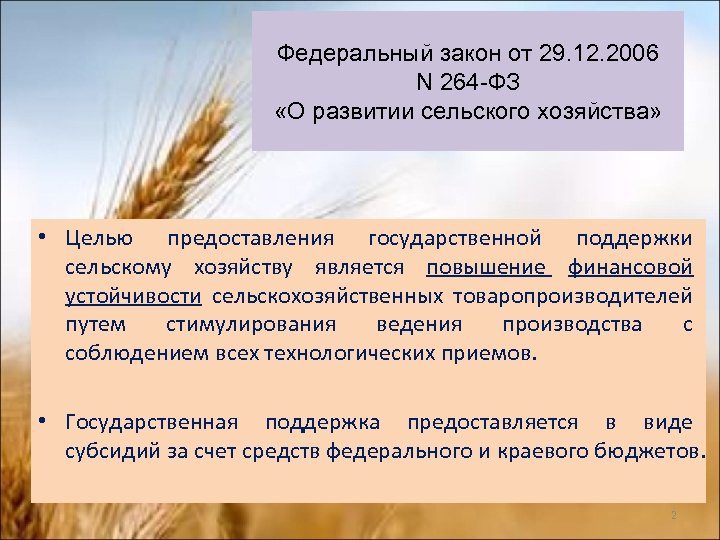 Федеральный закон от 29.12.2006
N 264-ФЗ
«О развитии сельского хозяйства»

• Целью предоставления государственной поддержки сельскому хозяйству является повышение финансовой устойчивости сельскохозяйственных товаропроизводителей путем стимулирования ведения производства с соблюдением всех технологических приемов.

• Государственная поддержка предоставляется в виде субсидий за счет средств федерального и краевого бюджетов.

2